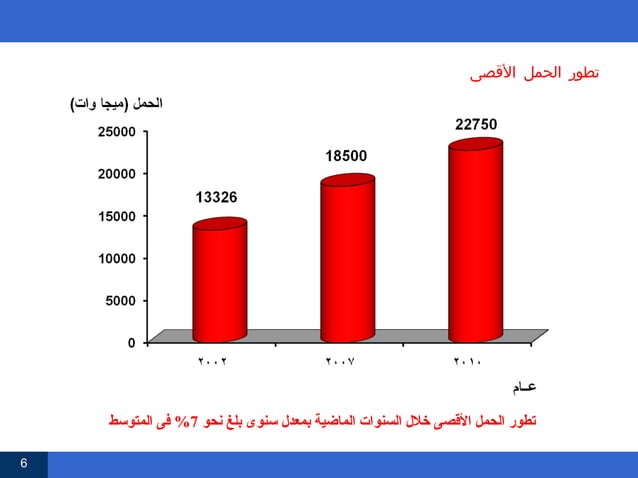 تطور الحمل الأقصى

الحمل (ميجا وات)

25000
20000
15000
10000
5000
0

13326
18500
22750

٢٠٠٢
٢٠٠٧
٢٠١٠

عـام

تطور الحمل الأقصى خلال السنوات الماضية بمعدل سنوى بلغ نحو 7% فى المتوسط

6